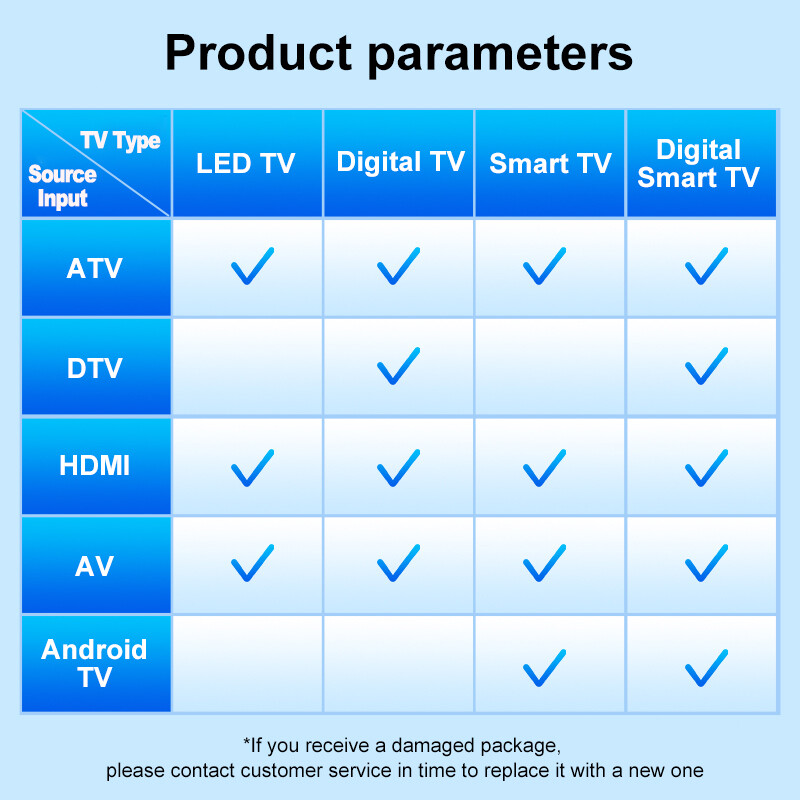 Product parameters

| TV Type / Source Input | LED TV | Digital TV | Smart TV | Digital Smart TV |
|---|---|---|---|---|
| ATV | ✓ | ✓ | ✓ | ✓ |
| DTV | | ✓ | | ✓ |
| HDMI | ✓ | ✓ | ✓ | ✓ |
| AV | ✓ | ✓ | ✓ | ✓ |
| Android TV | | | ✓ | ✓ |

*If you receive a damaged package, please contact customer service in time to replace it with a new one